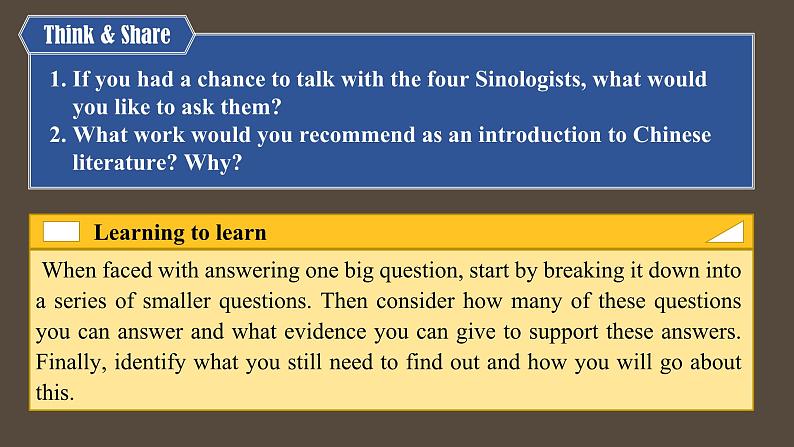 Think & Share

1. If you had a chance to talk with the four Sinologists, what would you like to ask them?
2. What work would you recommend as an introduction to Chinese literature? Why?

Learning to learn

When faced with answering one big question, start by breaking it down into a series of smaller questions. Then consider how many of these questions you can answer and what evidence you can give to support these answers. Finally, identify what you still need to find out and how you will go about this.